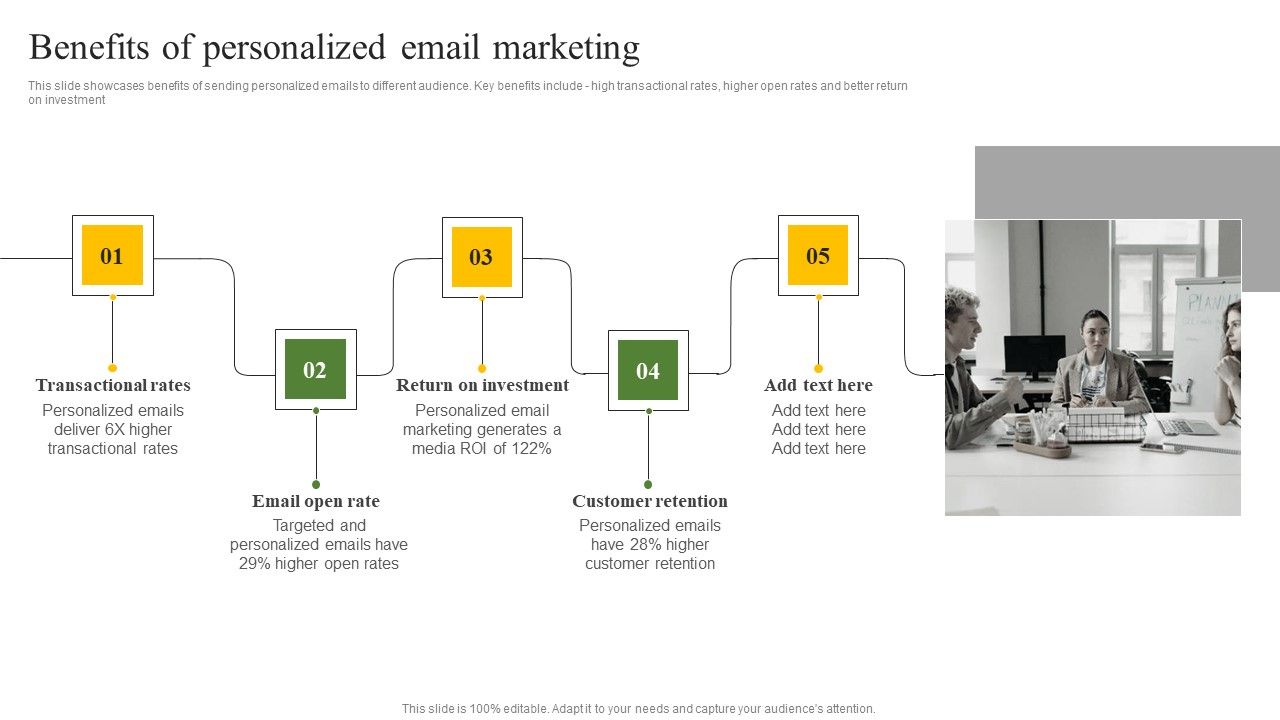 Benefits of personalized email marketing

This slide showcases benefits of sending personalized emails to different audience. Key benefits include - high transactional rates, higher open rates and better return on investment

01

Transactional rates

Personalized emails deliver 6X higher transactional rates

02

Email open rate

Targeted and personalized emails have 29% higher open rates

03

Return on investment

Personalized email marketing generates a media ROI of 122%

04

Customer retention

Personalized emails have 28% higher customer retention

05

Add text here

Add text here Add text here Add text here

PLAN

This slide is 100% editable. Adapt it to your needs and capture your audience's attention.